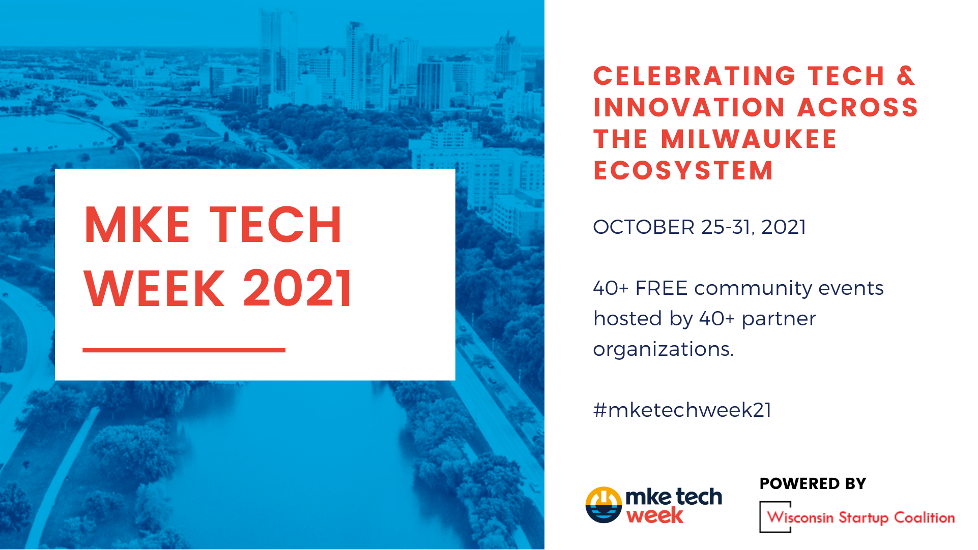 MKE TECH WEEK 2021

CELEBRATING TECH & INNOVATION ACROSS THE MILWAUKEE ECOSYSTEM

OCTOBER 25-31, 2021

40+ FREE community events hosted by 40+ partner organizations.

#mketechweek21

mke tech week

POWERED BY

Wisconsin Startup Coalition